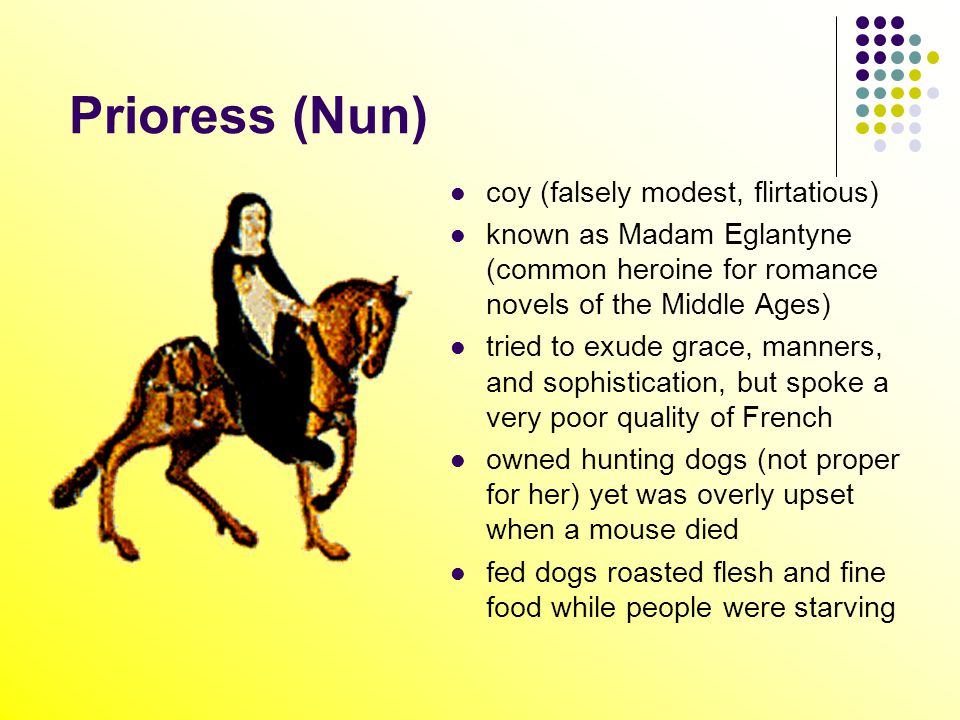 Prioress (Nun)

- coy (falsely modest, flirtatious)
- known as Madam Eglantyne (common heroine for romance novels of the Middle Ages)
- tried to exude grace, manners, and sophistication, but spoke a very poor quality of French
- owned hunting dogs (not proper for her) yet was overly upset when a mouse died
- fed dogs roasted flesh and fine food while people were starving